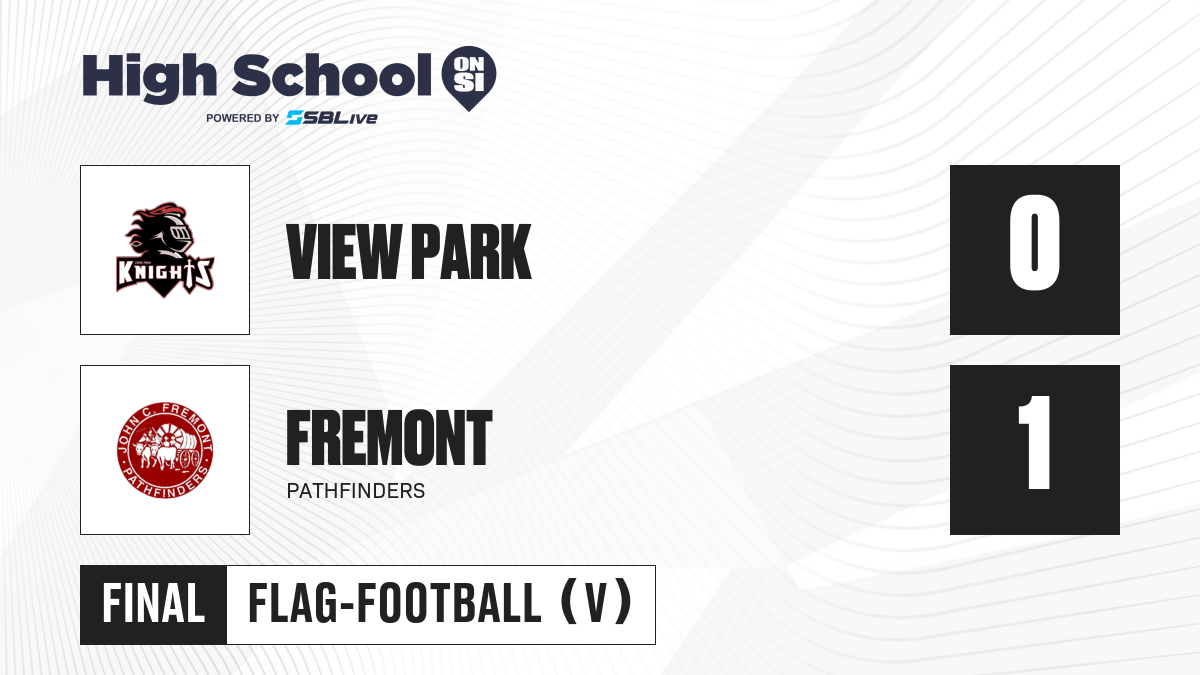 High School ON SI
POWERED BY SBLive

KNIGHTS

VIEW PARK

0

JOHN C. FREMONT PATHFINDERS

FREMONT
PATHFINDERS

1

FINAL FLAG-FOOTBALL (V)